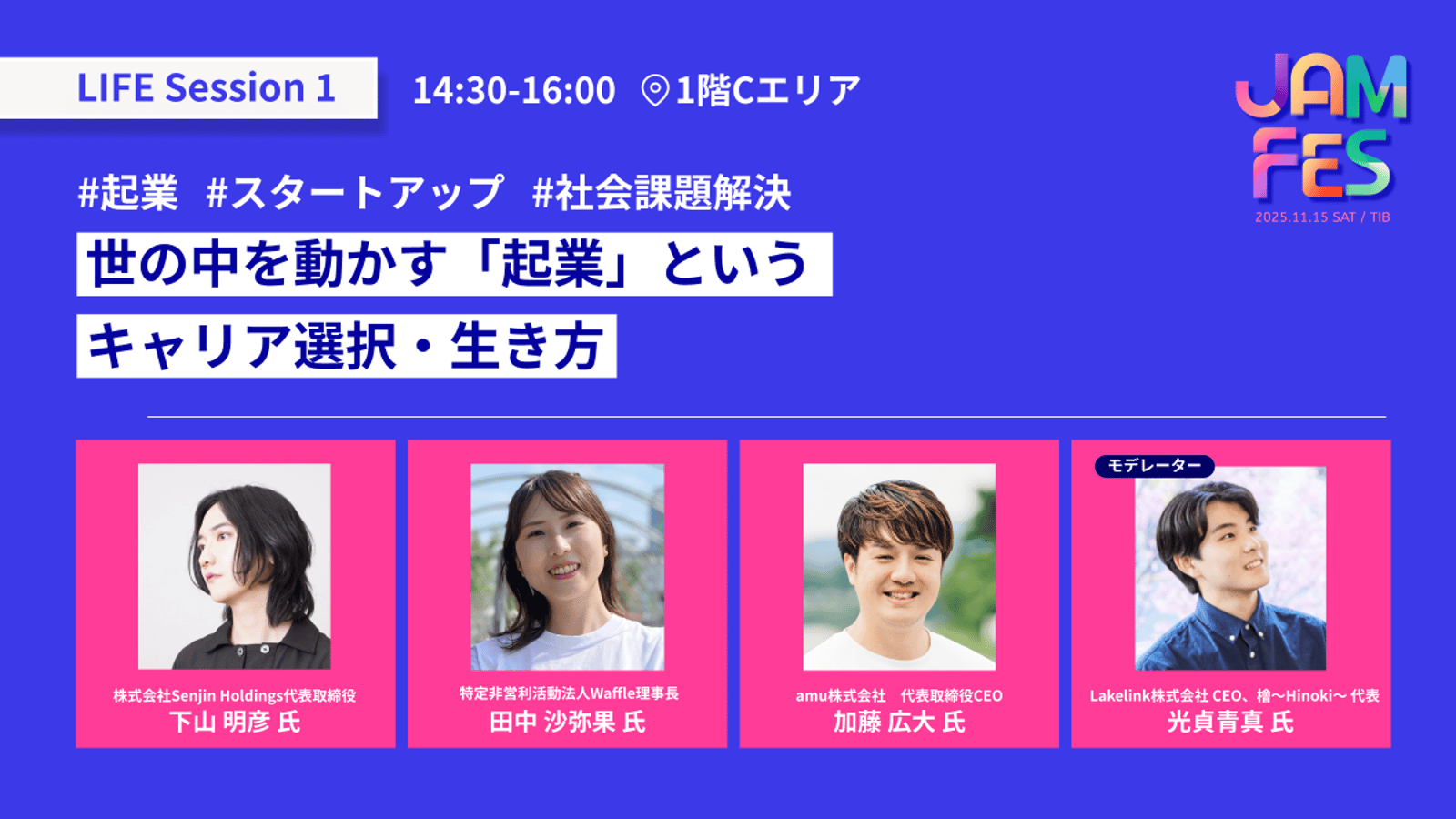 LIFE Session 1

14:30-16:00 1階Cエリア

JAM FES
2025.11.15 SAT / TIB

#起業 #スタートアップ #社会課題解決

世の中を動かす「起業」という
キャリア選択・生き方

株式会社Senjin Holdings代表取締役
下山 明彦 氏

特定非営利活動法人Waffle理事長
田中 沙弥果 氏

amu株式会社 代表取締役CEO
加藤 広大 氏

モデレーター
Lakelink株式会社 CEO、檜〜Hinoki〜 代表
光貞青真 氏